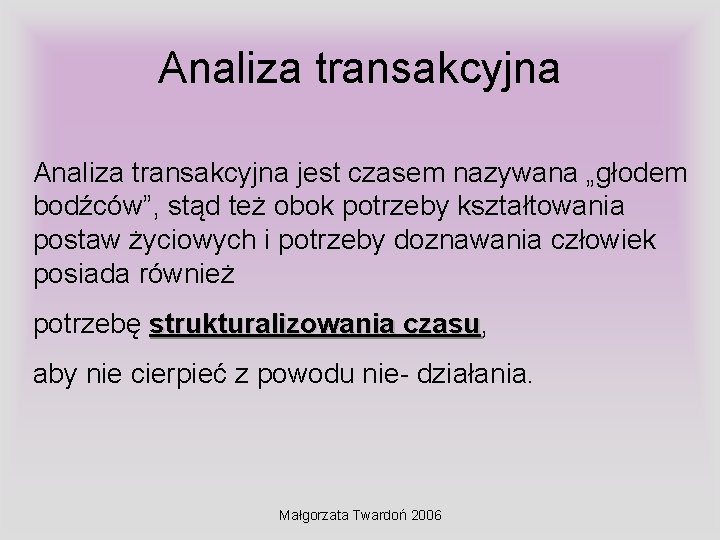 Analiza transakcyjna

Analiza transakcyjna jest czasem nazywana „głodem bodźców”, stąd też obok potrzeby kształtowania postaw życiowych i potrzeby doznawania człowiek posiada również

potrzebę strukturalizowania czasu,

aby nie cierpieć z powodu nie- działania.

Małgorzata Twardoń 2006